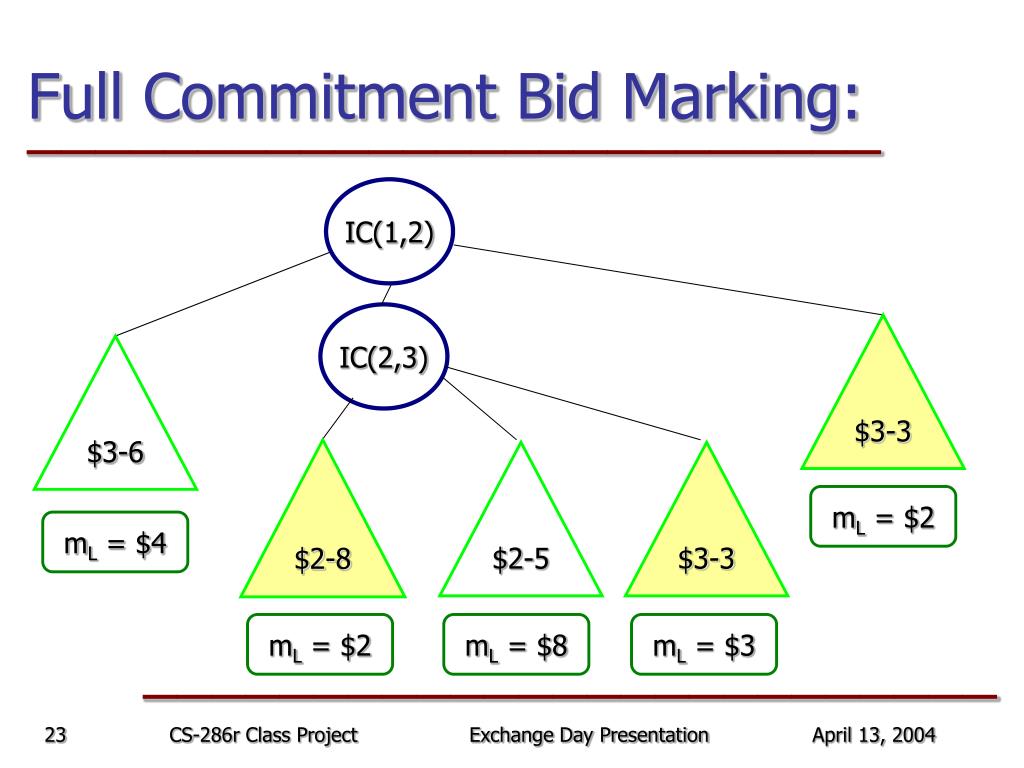 Full Commitment Bid Marking:

IC(1,2)

IC(2,3)

\$3-6

$m_L$ = \$4

\$2-8

$m_L$ = \$2

\$2-5

$m_L$ = \$8

\$3-3

$m_L$ = \$3

\$3-3

$m_L$ = \$2

23 CS-286r Class Project Exchange Day Presentation April 13, 2004